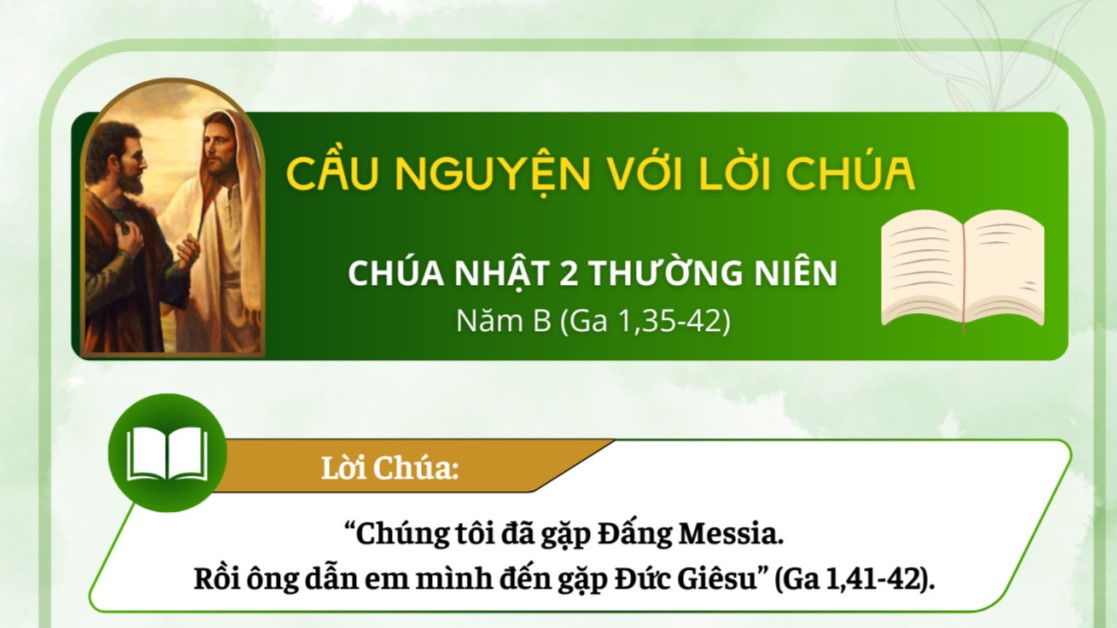 CẦU NGUYỆN VỚI LỜI CHÚA

CHÚA NHẬT 2 THƯỜNG NIÊN
Năm B (Ga 1,35-42)

Lời Chúa:

“Chúng tôi đã gặp Đấng Messia.
Rồi ông dẫn em mình đến gặp Đức Giêsu” (Ga 1,41-42).